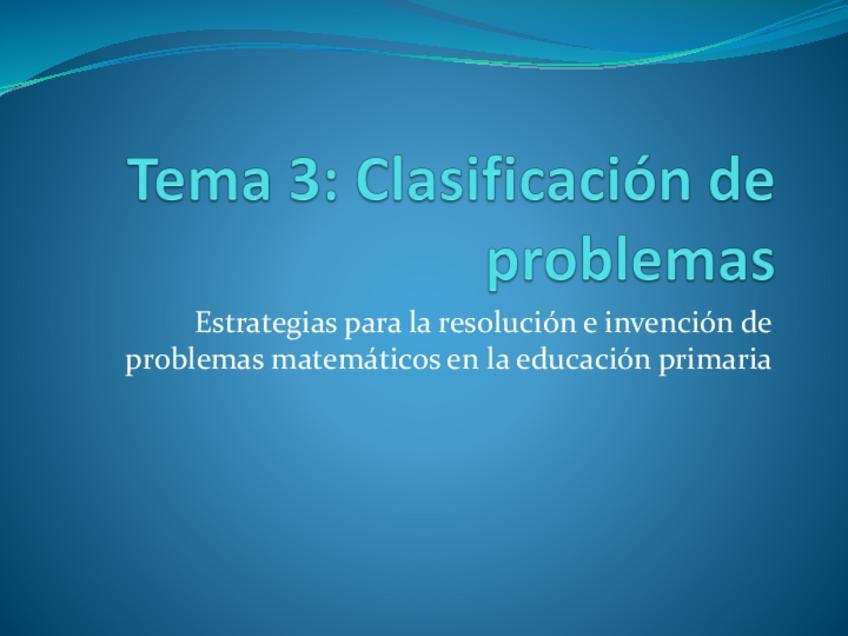 Tema 3: Clasificación de problemas

Estrategias para la resolución e invención de problemas matemáticos en la educación primaria